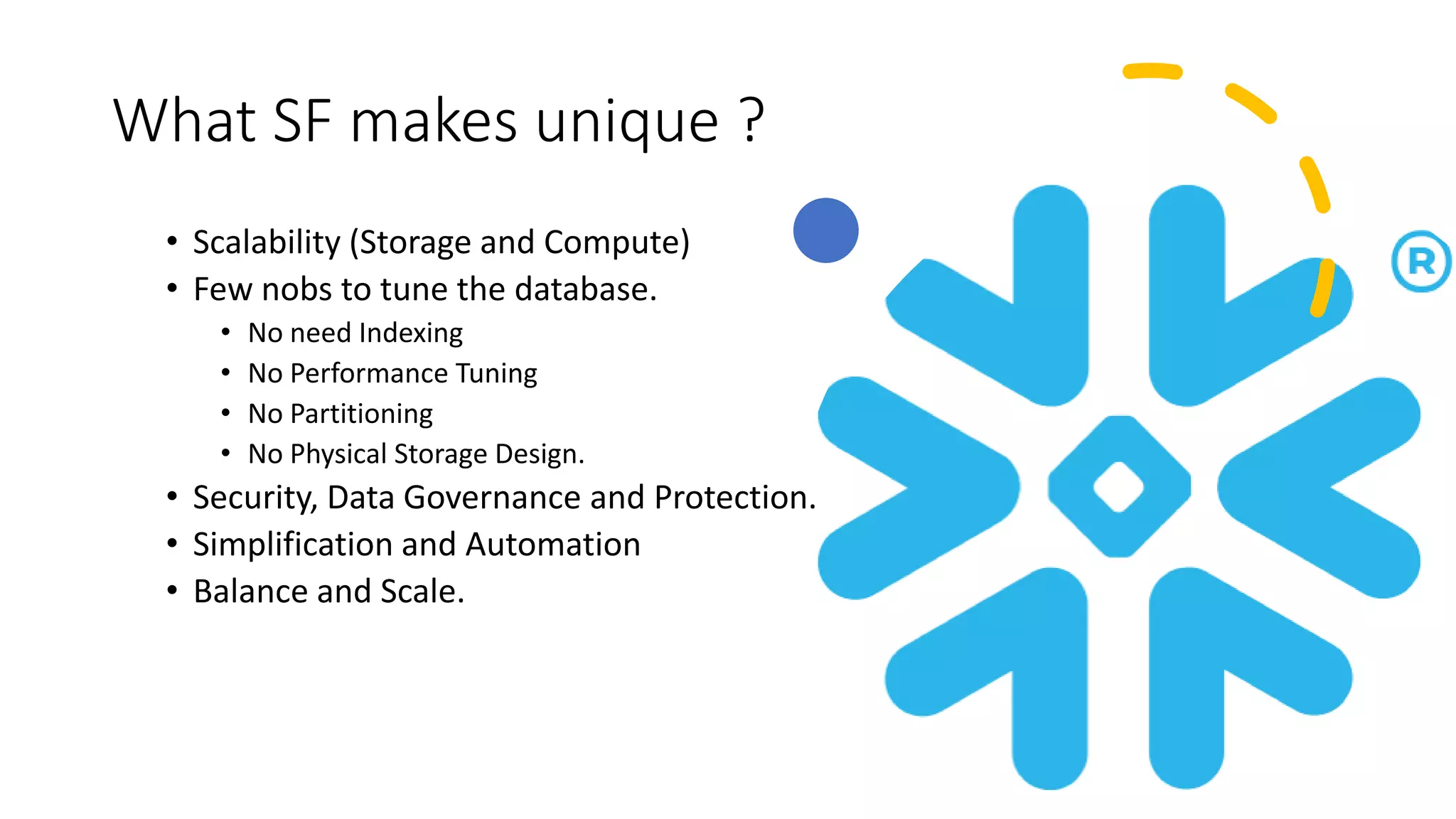 What SF makes unique ?

• Scalability (Storage and Compute)
• Few nobs to tune the database.
 • No need Indexing
 • No Performance Tuning
 • No Partitioning
 • No Physical Storage Design.
• Security, Data Governance and Protection.
• Simplification and Automation
• Balance and Scale.

R